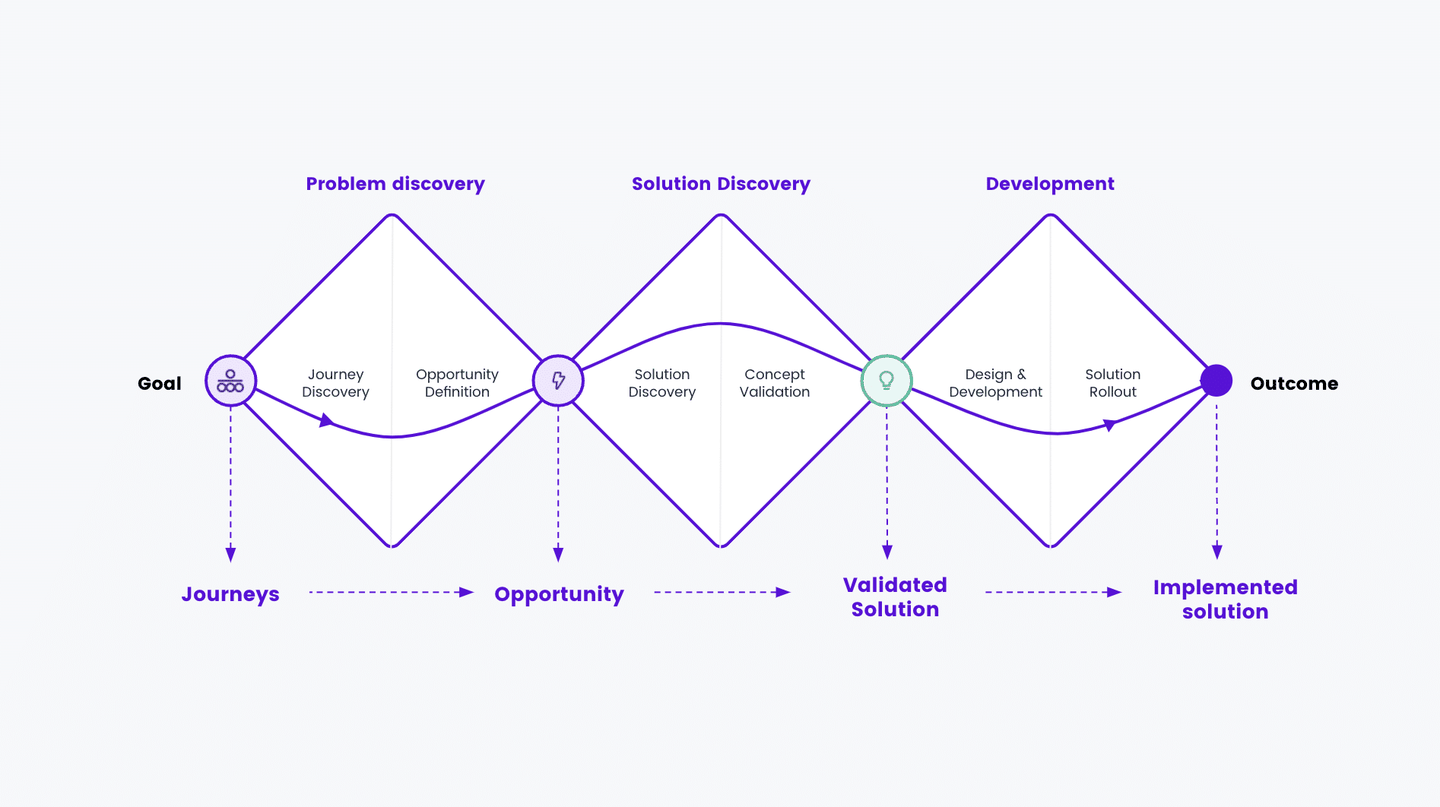 Problem discovery

Solution Discovery

Development

Goal

Journey Discovery

Opportunity Definition

Solution Discovery

Concept Validation

Design & Development

Solution Rollout

Outcome

Journeys

Opportunity

Validated Solution

Implemented solution